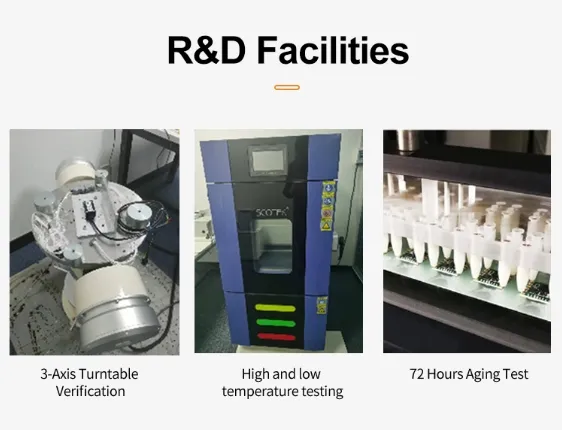 R&D Facilities

SCOTEK

3-Axis Turntable Verification

High and low temperature testing

72 Hours Aging Test